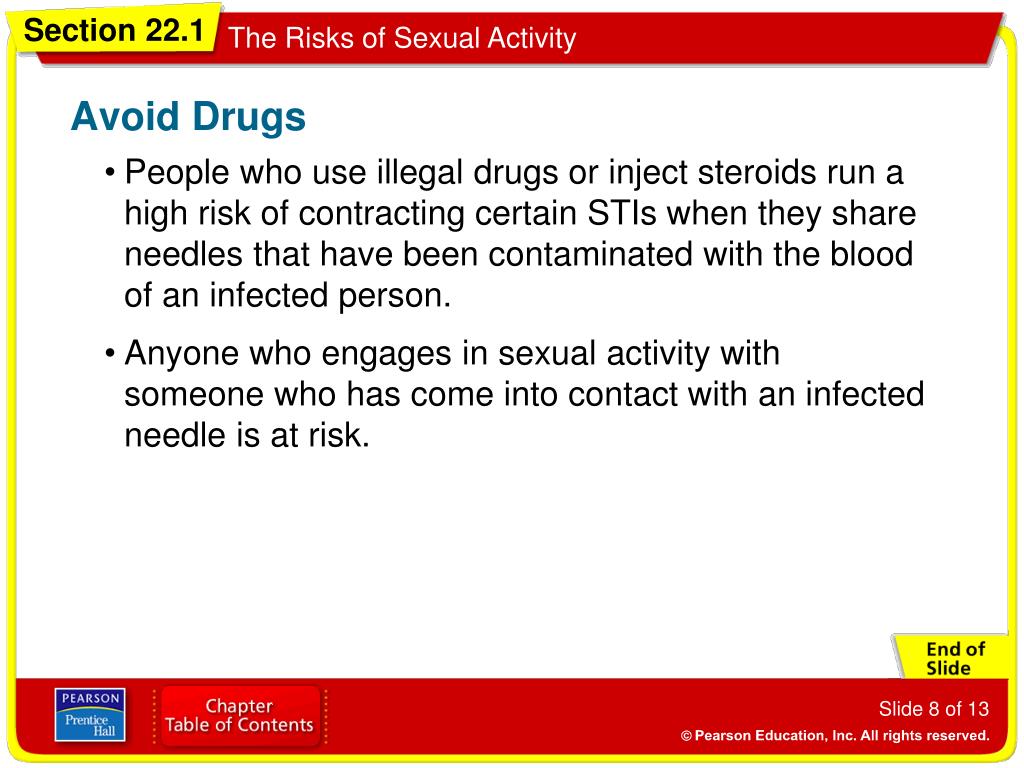 Section 22.1 The Risks of Sexual Activity

Avoid Drugs

• People who use illegal drugs or inject steroids run a high risk of contracting certain STIs when they share needles that have been contaminated with the blood of an infected person.

• Anyone who engages in sexual activity with someone who has come into contact with an infected needle is at risk.

End of Slide

PEARSON Prentice Hall

Chapter Table of Contents

Slide 8 of 13

© Pearson Education, Inc. All rights reserved.